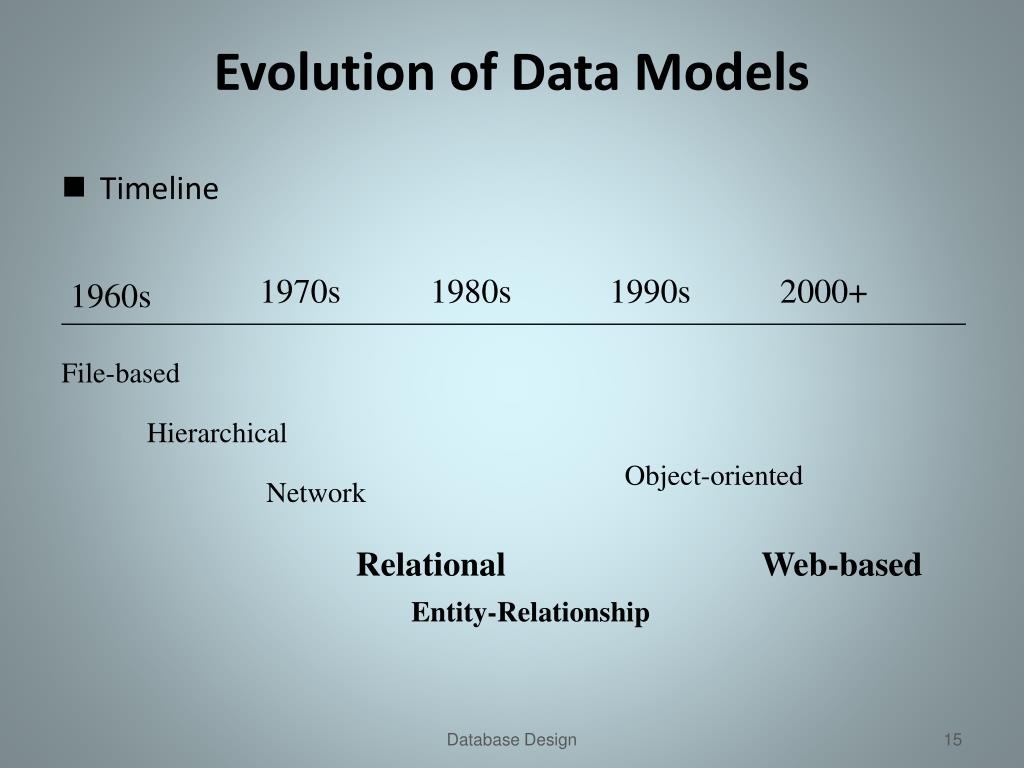 Evolution of Data Models

Timeline

1960s 1970s 1980s 1990s 2000+

File-based

Hierarchical

Network

Object-oriented

Relational

Web-based

Entity-Relationship

Database Design

15